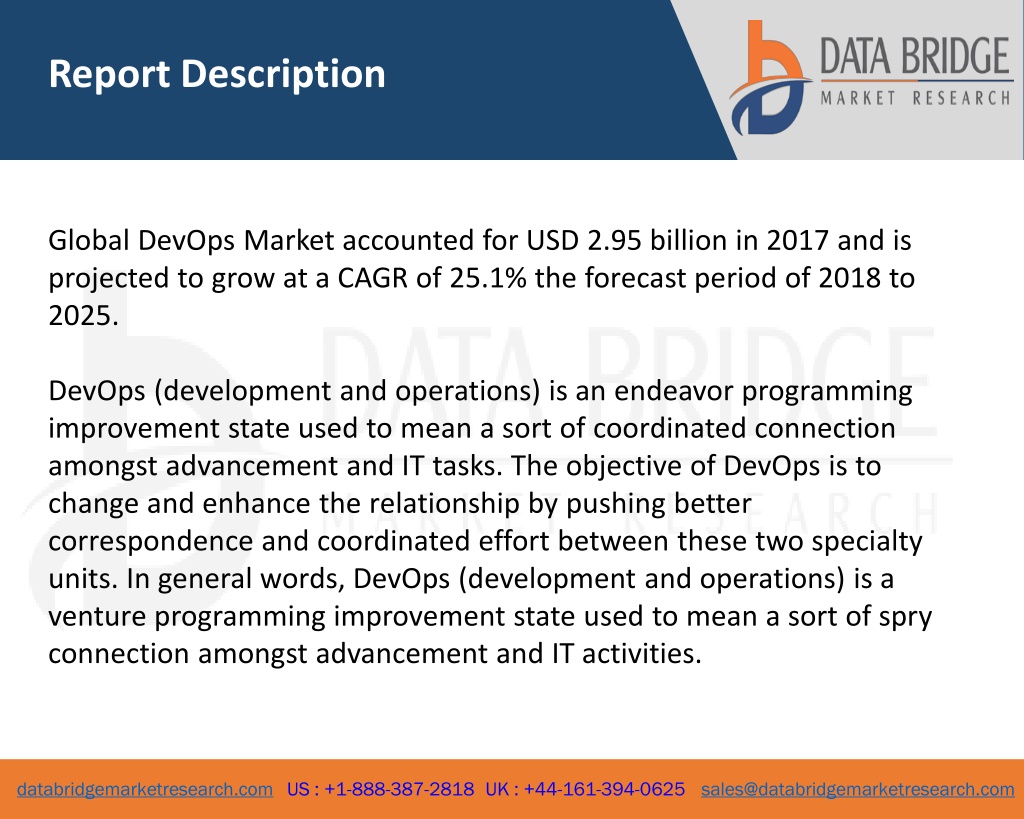 Report Description

DATA BRIDGE
MARKET RESEARCH

Global DevOps Market accounted for USD 2.95 billion in 2017 and is projected to grow at a CAGR of 25.1% the forecast period of 2018 to 2025.

DevOps (development and operations) is an endeavor programming improvement state used to mean a sort of coordinated connection amongst advancement and IT tasks. The objective of DevOps is to change and enhance the relationship by pushing better correspondence and coordinated effort between these two specialty units. In general words, DevOps (development and operations) is a venture programming improvement state used to mean a sort of spry connection amongst advancement and IT activities.

DATA BRIDGE
MARKET RESEARCH

databridgemarketresearch.com US : +1-888-387-2818 UK : +44-161-394-0625 sales@databridgemarketresearch.com